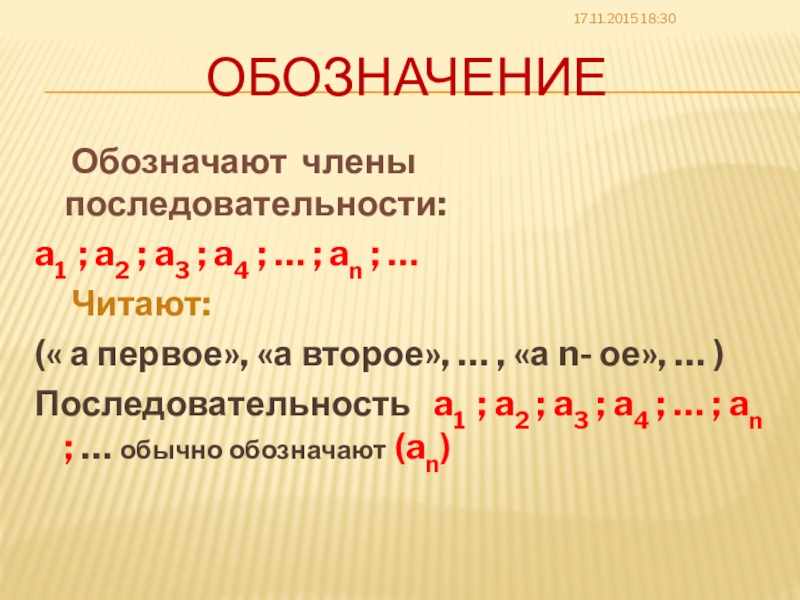 17.11.2015 18:30

ОБОЗНАЧЕНИЕ

Обозначают члены последовательности:

$a_1$ ; $a_2$ ; $a_3$ ; $a_4$ ; … ; $a_n$ ; …

Читают:

(« а первое», «а второе», … , «а n- ое», … )

Последовательность $a_1$ ; $a_2$ ; $a_3$ ; $a_4$ ; … ; $a_n$ ; … обычно обозначают $(a_n)$